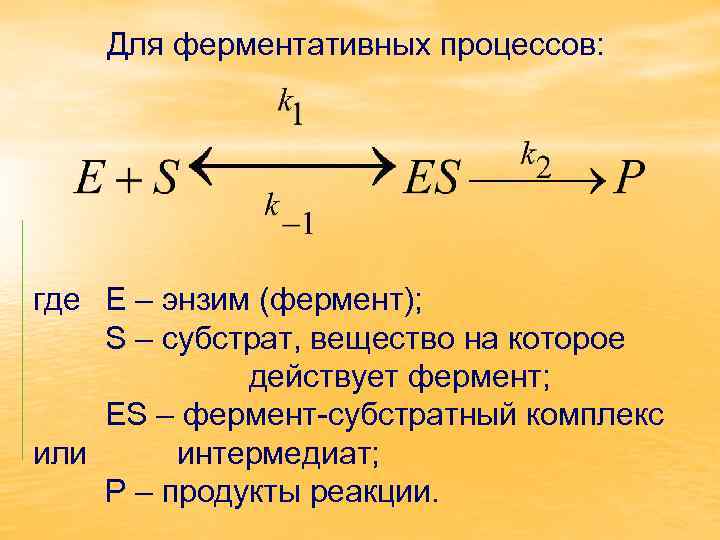 Для ферментативных процессов:

$E + S \underset{k_{-1}}{\overset{k_1}{\longleftrightarrow}} ES \xrightarrow{k_2} P$

где E – энзим (фермент);
S – субстрат, вещество на которое действует фермент;
ES – фермент-субстратный комплекс или интермедиат;
P – продукты реакции.